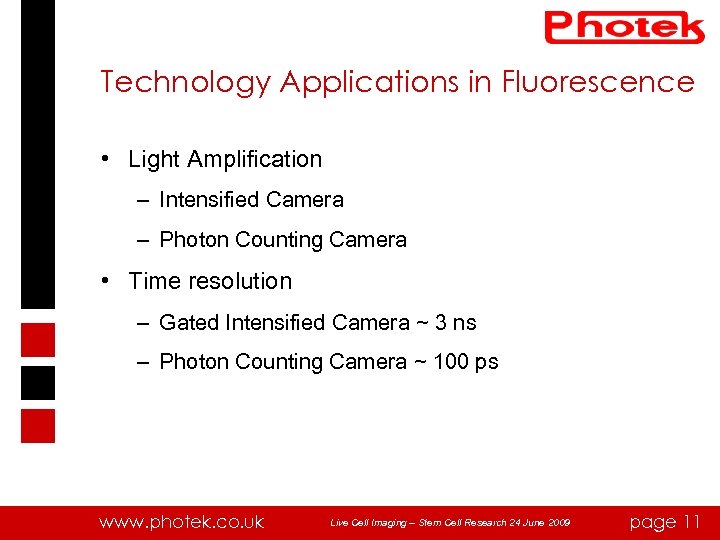 Photek

Technology Applications in Fluorescence

• Light Amplification

– Intensified Camera

– Photon Counting Camera

• Time resolution

– Gated Intensified Camera ~ 3 ns

– Photon Counting Camera ~ 100 ps

www.photek.co.uk Live Cell Imaging – Stem Cell Research 24 June 2009 page 11